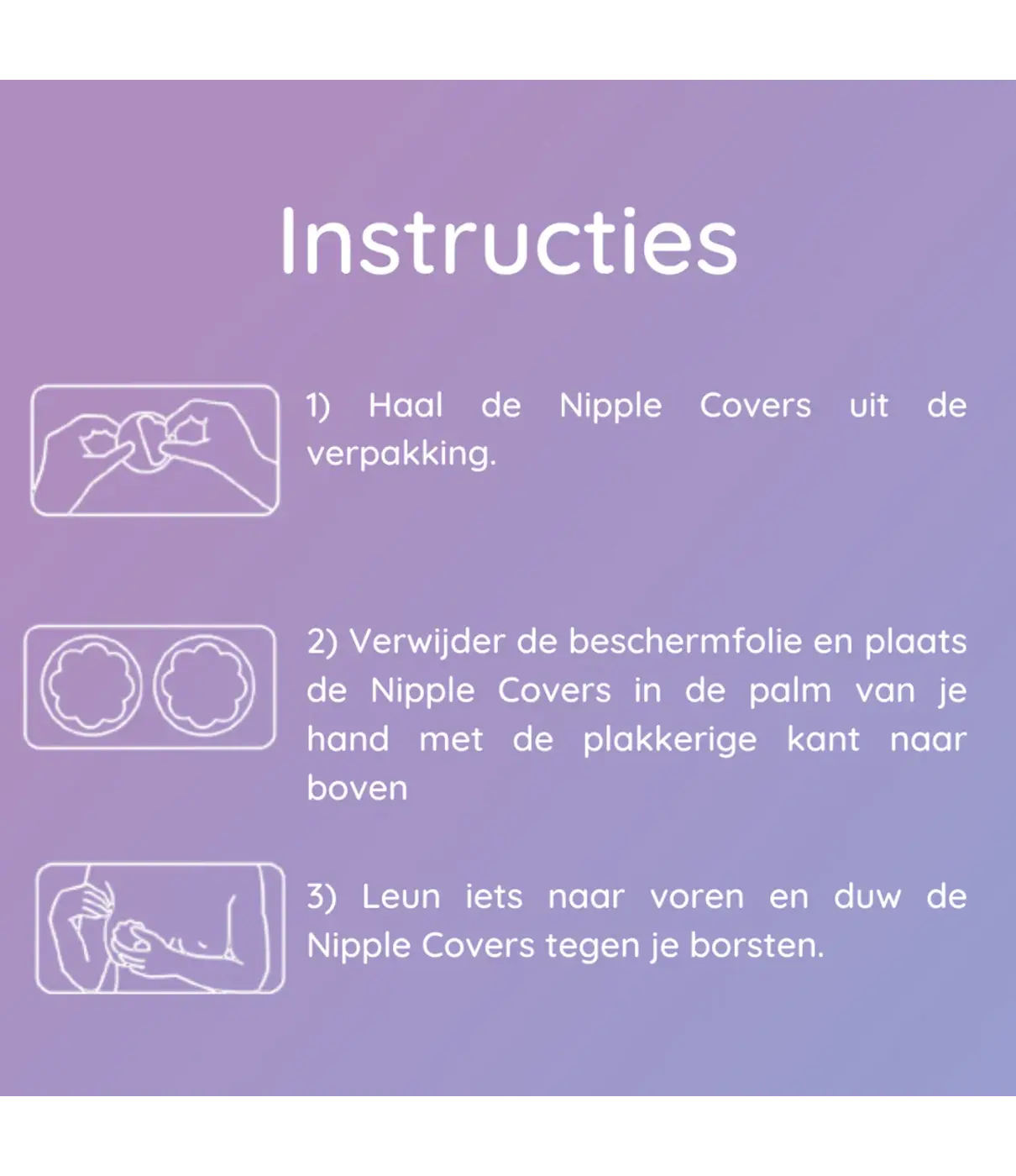 Instructies

1) Haal de Nipple Covers uit de verpakking.

2) Verwijder de beschermfolie en plaats de Nipple Covers in de palm van je hand met de plakkerige kant naar boven

3) Leun iets naar voren en duw de Nipple Covers tegen je borsten.